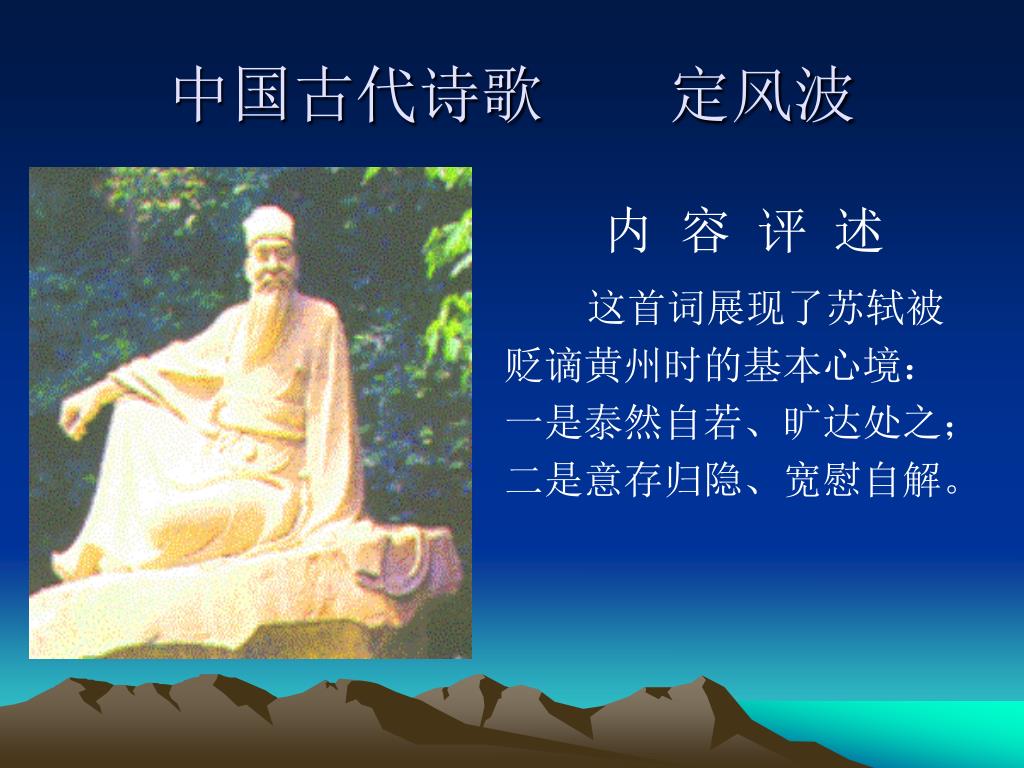 中国古代诗歌　　定风波

内 容 评 述

这首词展现了苏轼被贬谪黄州时的基本心境：一是泰然自若、旷达处之；二是意存归隐、宽慰自解。